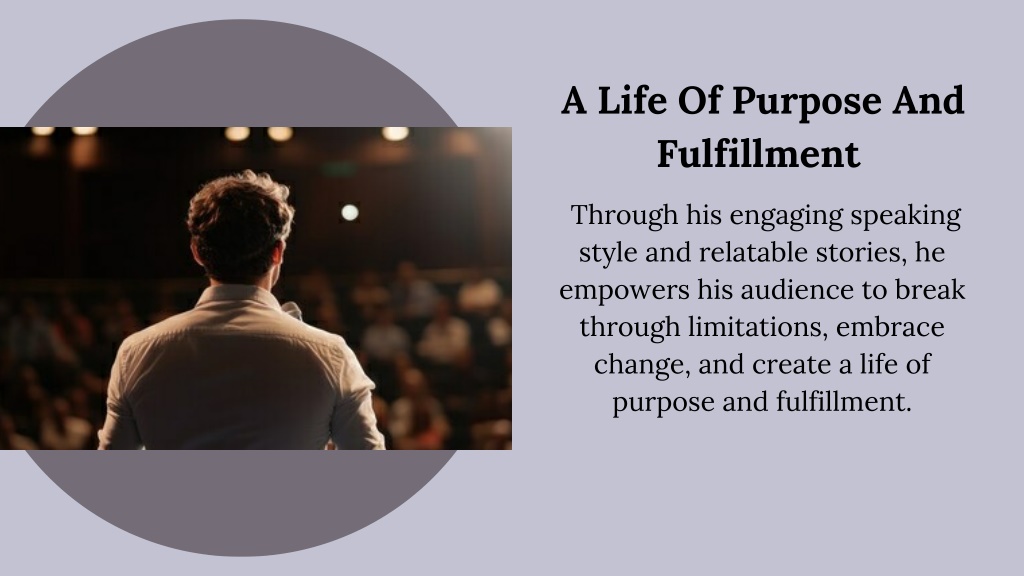 A Life Of Purpose And Fulfillment

Through his engaging speaking style and relatable stories, he empowers his audience to break through limitations, embrace change, and create a life of purpose and fulfillment.